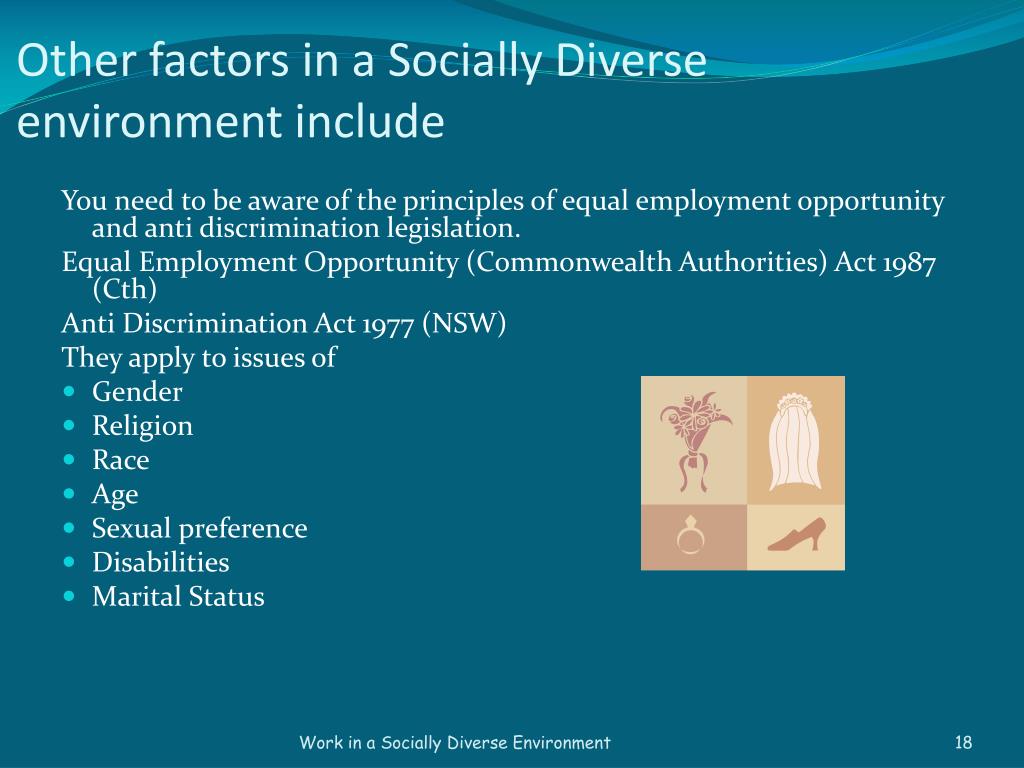 Other factors in a Socially Diverse environment include

You need to be aware of the principles of equal employment opportunity and anti discrimination legislation.

Equal Employment Opportunity (Commonwealth Authorities) Act 1987 (Cth)

Anti Discrimination Act 1977 (NSW)

They apply to issues of

- Gender
- Religion
- Race
- Age
- Sexual preference
- Disabilities
- Marital Status

Work in a Socially Diverse Environment

18